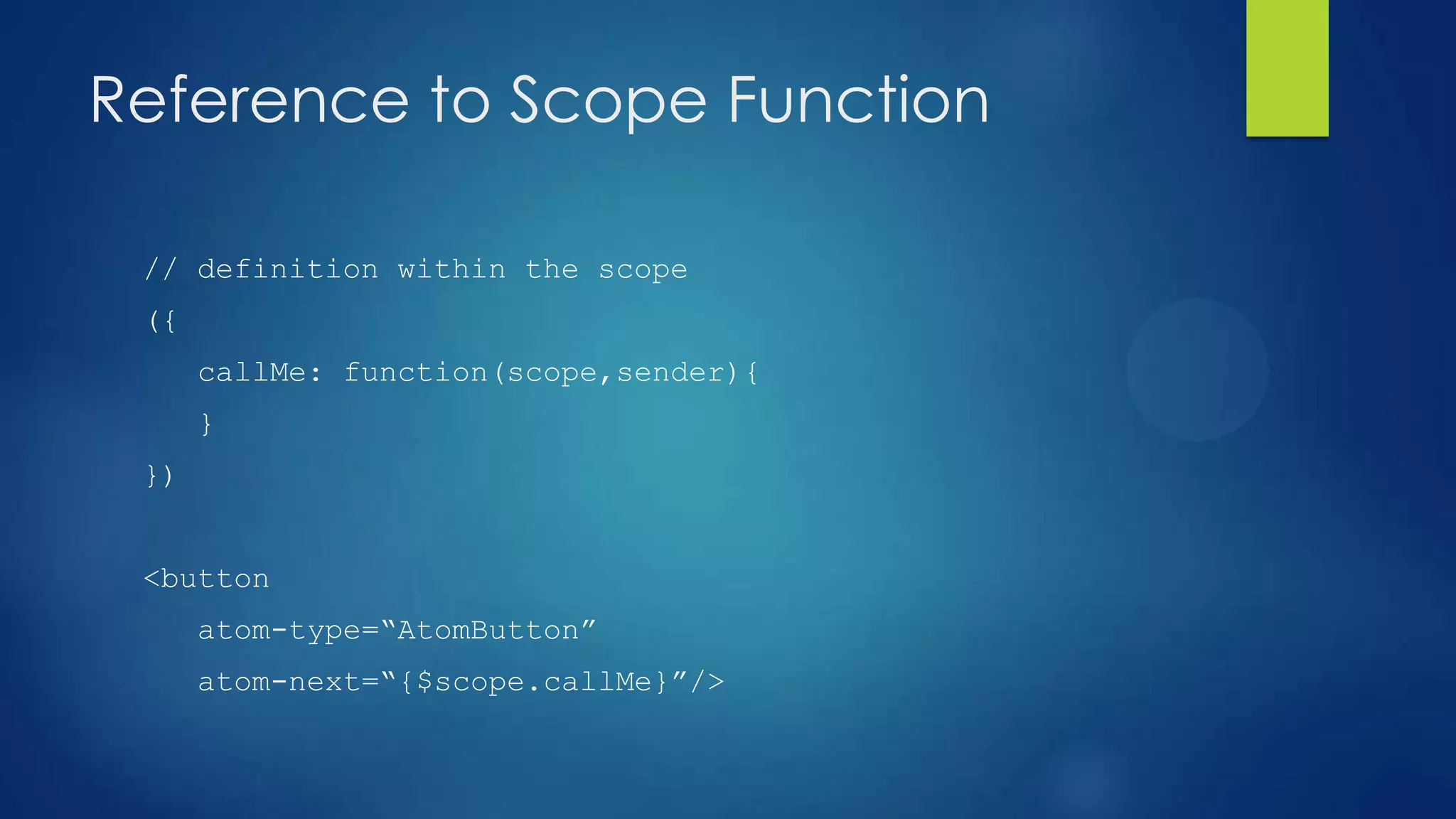 Reference to Scope Function

// definition within the scope
({
    callMe: function(scope,sender){
    }
})

<button
    atom-type=“AtomButton”
    atom-next=“{$scope.callMe}”/>